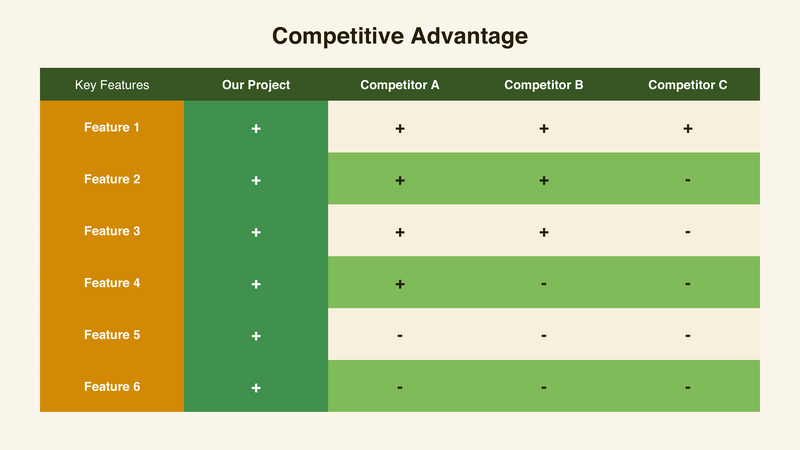 Competitive Advantage

| Key Features | Our Project | Competitor A | Competitor B | Competitor C |
|---|---|---|---|---|
| Feature 1 | + | + | + | + |
| Feature 2 | + | + | + | - |
| Feature 3 | + | + | + | - |
| Feature 4 | + | + | - | - |
| Feature 5 | + | - | - | - |
| Feature 6 | + | - | - | - |